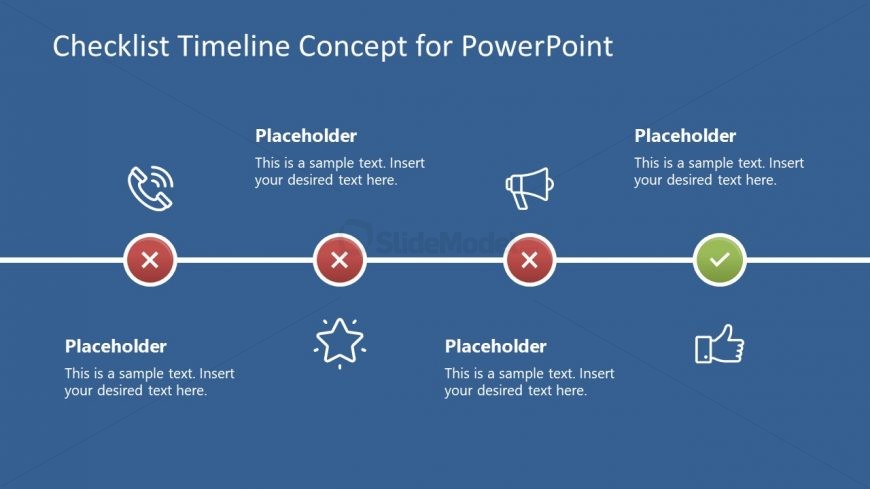 Checklist Timeline Concept for PowerPoint

Placeholder
This is a sample text. Insert your desired text here.

Placeholder
This is a sample text. Insert your desired text here.

SlideModel

Placeholder
This is a sample text. Insert your desired text here.

Placeholder
This is a sample text. Insert your desired text here.